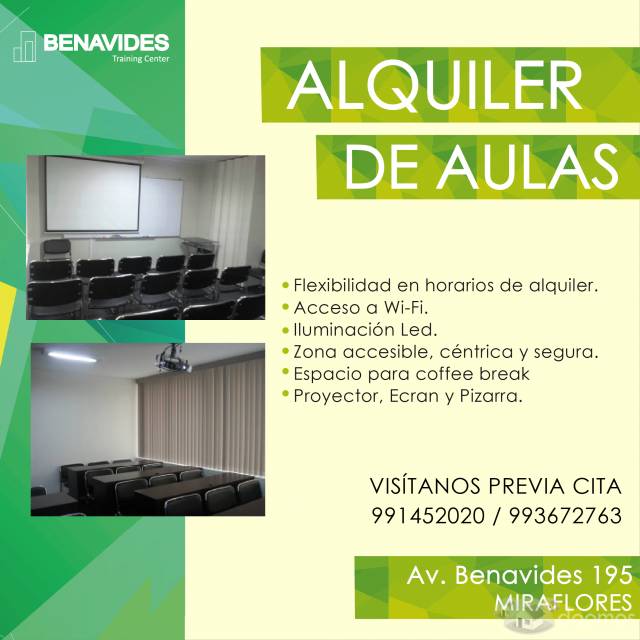 BENAVIDES
Training Center

ALQUILER
DE AULAS

• Flexibilidad en horarios de alquiler.
• Acceso a Wi-Fi.
• Iluminación Led.
• Zona accesible, céntrica y segura.
• Espacio para coffee break
• Proyector, Ecran y Pizarra.

VISÍTANOS PREVIA CITA
991452020 / 993672763

Av. Benavides 195
MIRAFLORES

doomos